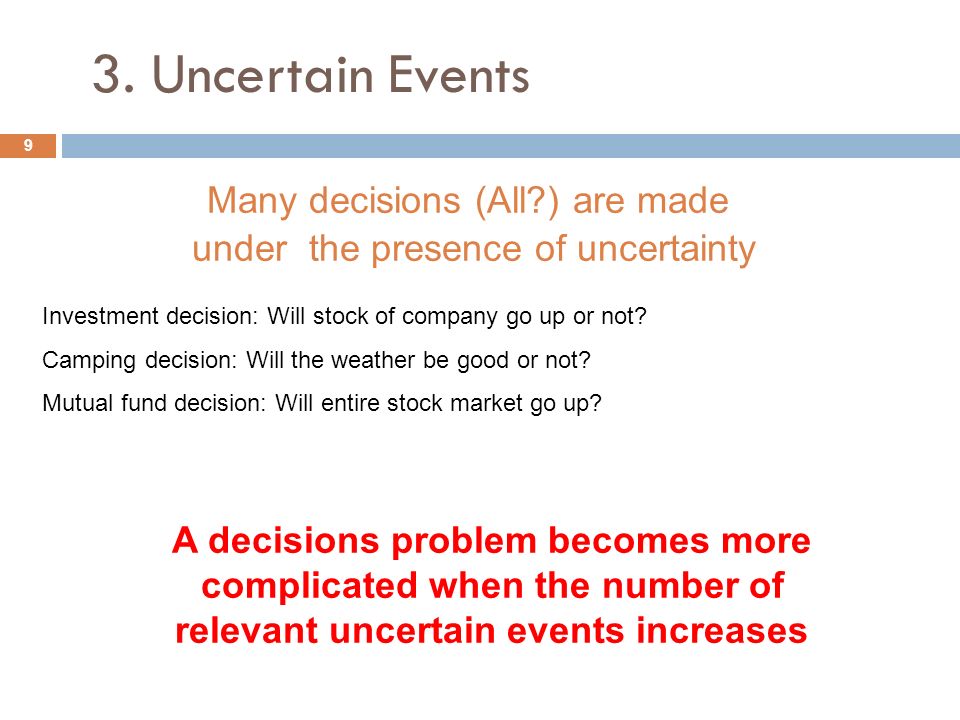 3. Uncertain Events

9

Many decisions (All?) are made under the presence of uncertainty

Investment decision: Will stock of company go up or not?

Camping decision: Will the weather be good or not?

Mutual fund decision: Will entire stock market go up?

A decisions problem becomes more complicated when the number of relevant uncertain events increases